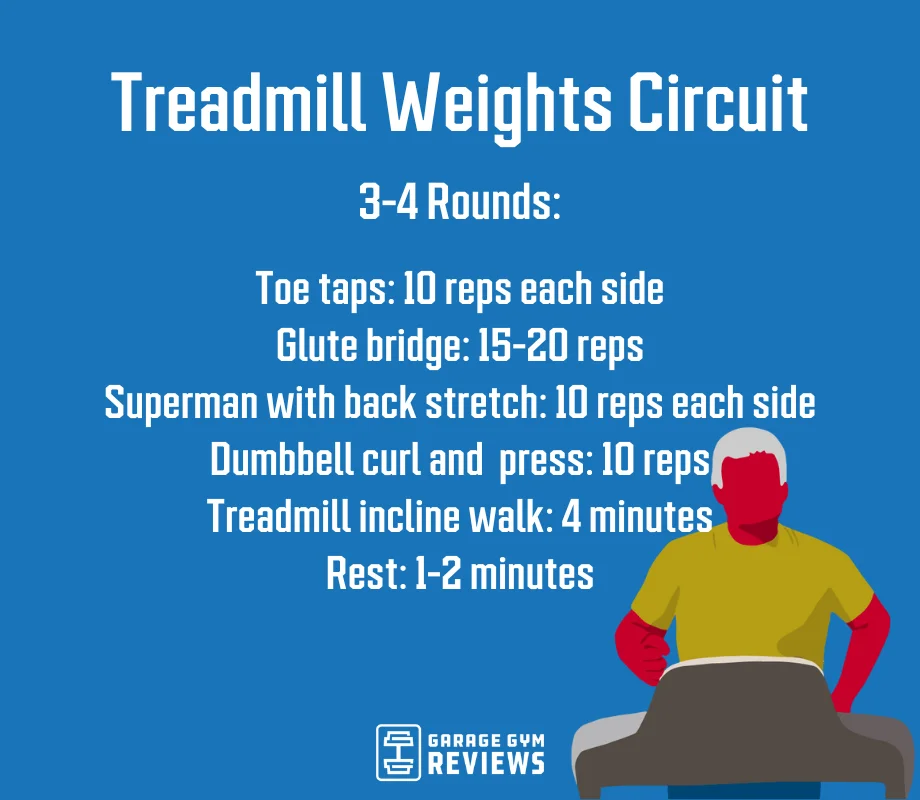 Treadmill Weights Circuit

3-4 Rounds:

Toe taps: 10 reps each side
Glute bridge: 15-20 reps
Superman with back stretch: 10 reps each side
Dumbbell curl and press: 10 reps
Treadmill incline walk: 4 minutes
Rest: 1-2 minutes

GARAGE GYM REVIEWS